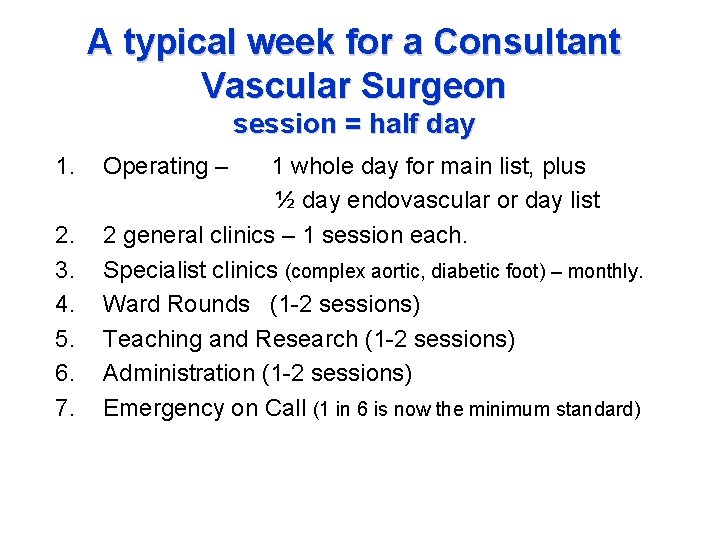 A typical week for a Consultant Vascular Surgeon
session = half day

1. Operating – 1 whole day for main list, plus ½ day endovascular or day list
2. 2 general clinics – 1 session each.
3. Specialist clinics (complex aortic, diabetic foot) – monthly.
4. Ward Rounds (1-2 sessions)
5. Teaching and Research (1-2 sessions)
6. Administration (1-2 sessions)
7. Emergency on Call (1 in 6 is now the minimum standard)